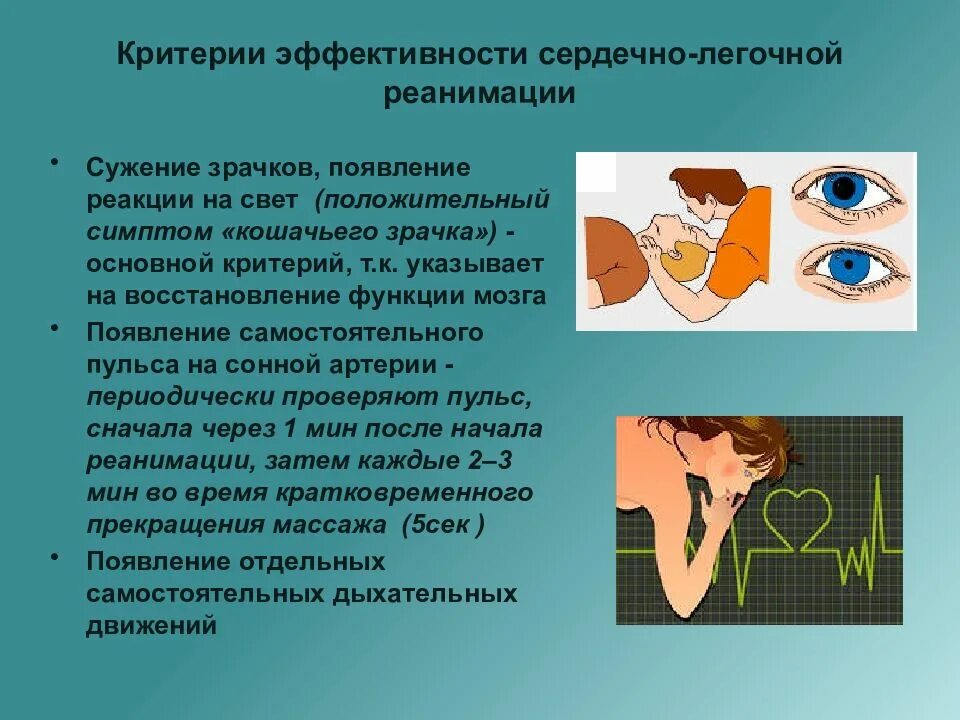 Критерии эффективности сердечно-легочной реанимации

• Сужение зрачков, появление реакции на свет (положительный симптом «кошачьего зрачка») - основной критерий, т.к. указывает на восстановление функции мозга

• Появление самостоятельного пульса на сонной артерии - периодически проверяют пульс, сначала через 1 мин после начала реанимации, затем каждые 2–3 мин во время кратковременного прекращения массажа (5сек )

• Появление отдельных самостоятельных дыхательных движений